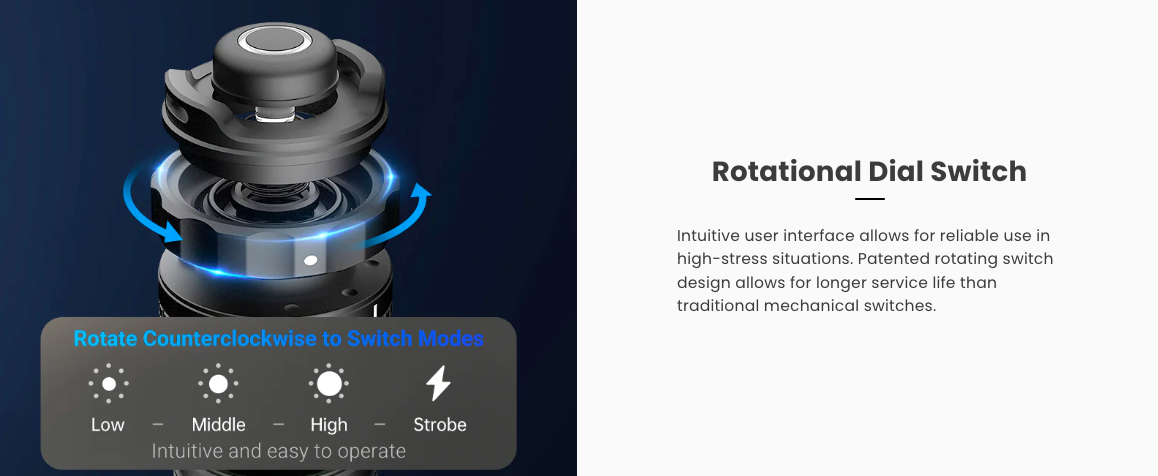 Rotate Counterclockwise to Switch Modes

Low – Middle – High – Strobe

Intuitive and easy to operate

Rotational Dial Switch

Intuitive user interface allows for reliable use in high-stress situations. Patented rotating switch design allows for longer service life than traditional mechanical switches.